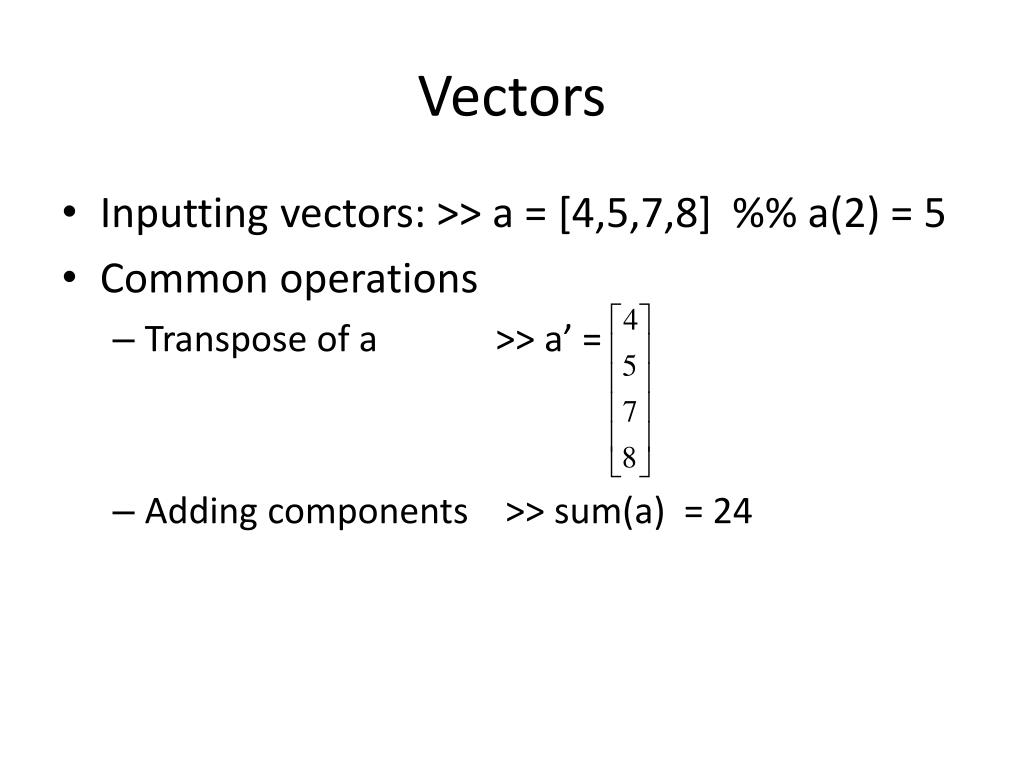 Vectors

• Inputting vectors: >> a = [4,5,7,8]  %% a(2) = 5
• Common operations
– Transpose of a  >> a’ = $\begin{bmatrix} 4 \\ 5 \\ 7 \\ 8 \end{bmatrix}$
– Adding components  >> sum(a) = 24